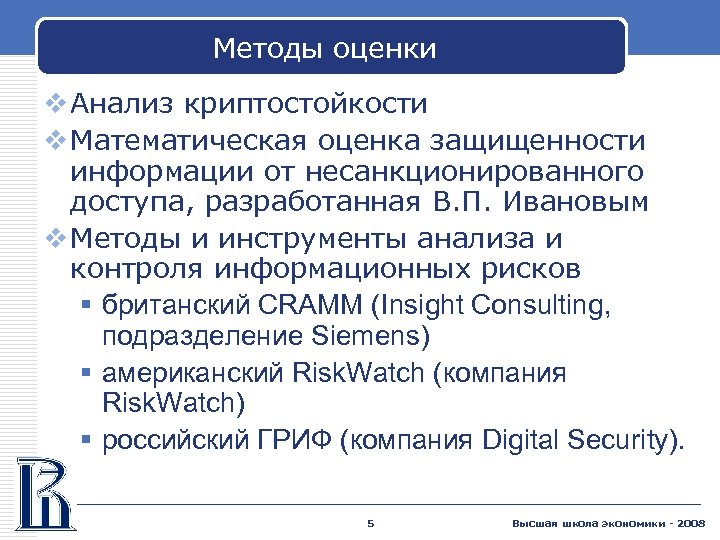 Методы оценки

❖ Анализ криптостойкости
❖ Математическая оценка защищенности информации от несанкционированного доступа, разработанная В.П. Ивановым
❖ Методы и инструменты анализа и контроля информационных рисков
▪ британский CRAMM (Insight Consulting, подразделение Siemens)
▪ американский RiskWatch (компания RiskWatch)
▪ российский ГРИФ (компания Digital Security).

5

Высшая школа экономики - 2008